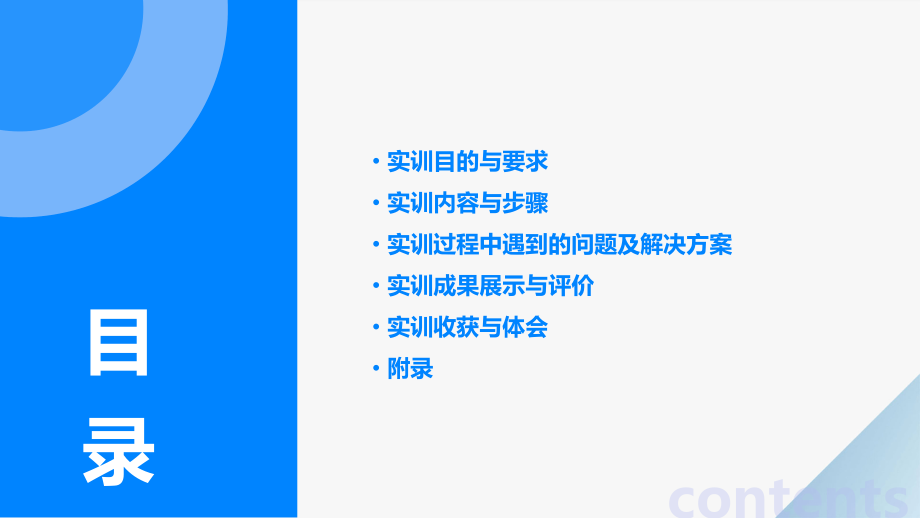 目录

• 实训目的与要求
• 实训内容与步骤
• 实训过程中遇到的问题及解决方案
• 实训成果展示与评价
• 实训收获与体会
• 附录

contents